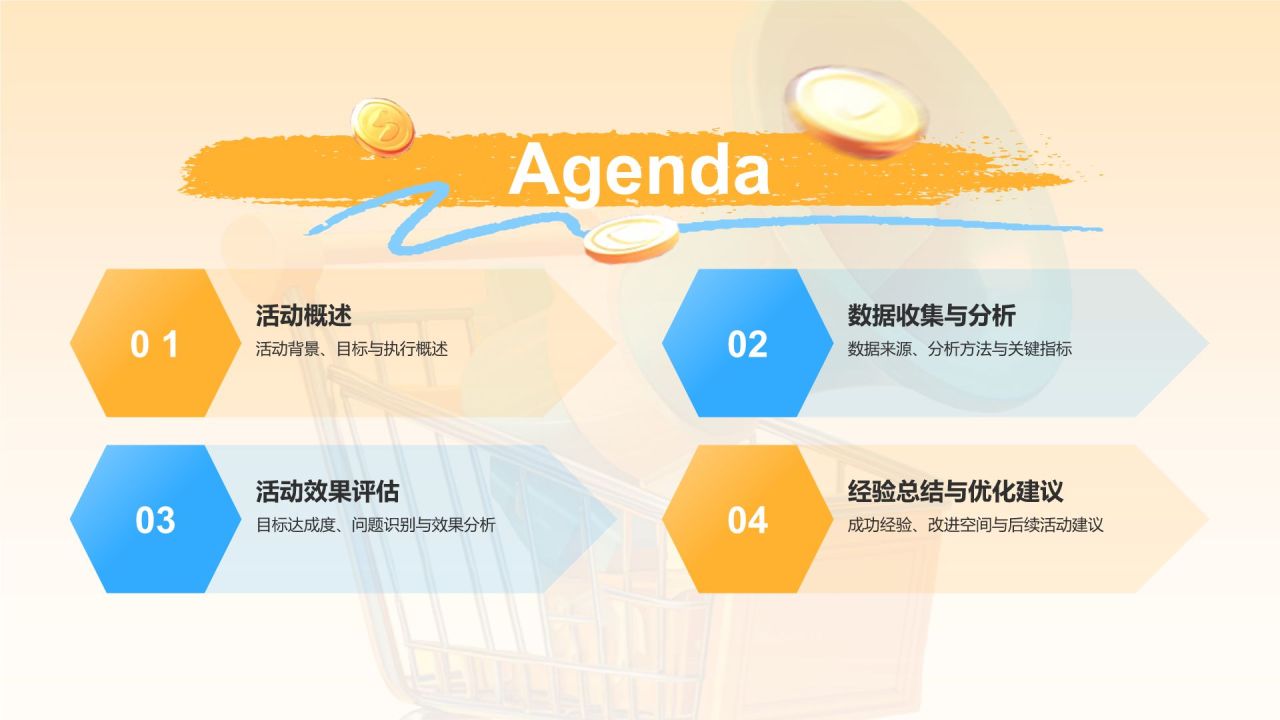 Agenda

0 1
活动概述
活动背景、目标与执行概述

02
数据收集与分析
数据来源、分析方法与关键指标

03
活动效果评估
目标达成度、问题识别与效果分析

04
经验总结与优化建议
成功经验、改进空间与后续活动建议